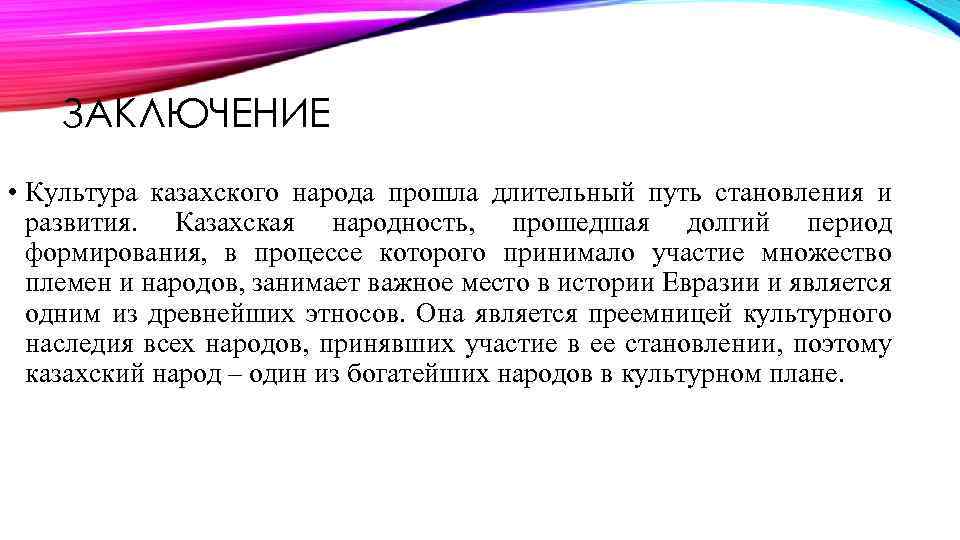 ЗАКЛЮЧЕНИЕ

• Культура казахского народа прошла длительный путь становления и развития. Казахская народность, прошедшая долгий период формирования, в процессе которого принимало участие множество племен и народов, занимает важное место в истории Евразии и является одним из древнейших этносов. Она является преемницей культурного наследия всех народов, принявших участие в ее становлении, поэтому казахский народ – один из богатейших народов в культурном плане.